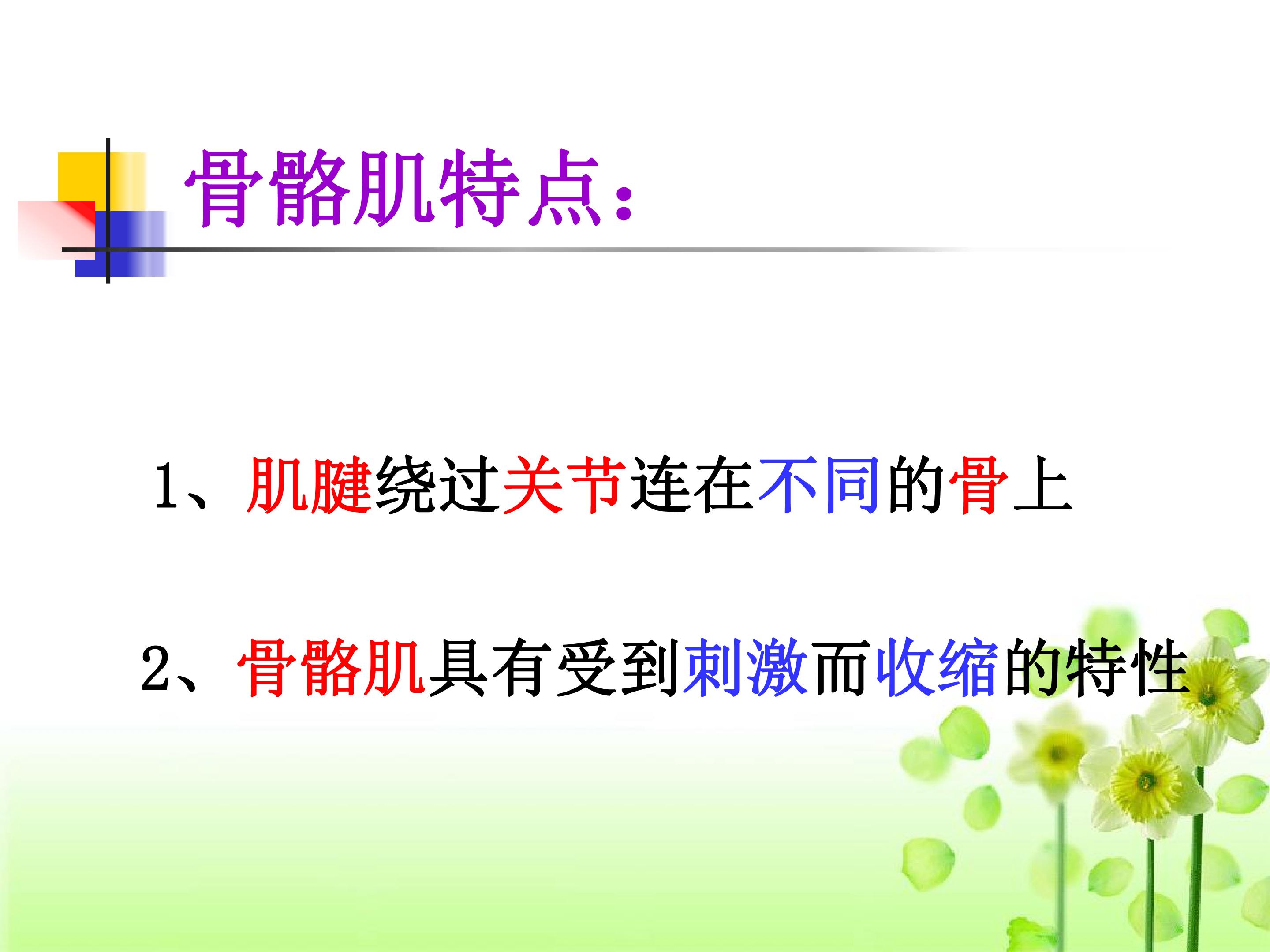 骨骼肌特点：

1、肌腱绕过关节连在不同的骨上

2、骨骼肌具有受到刺激而收缩的特性